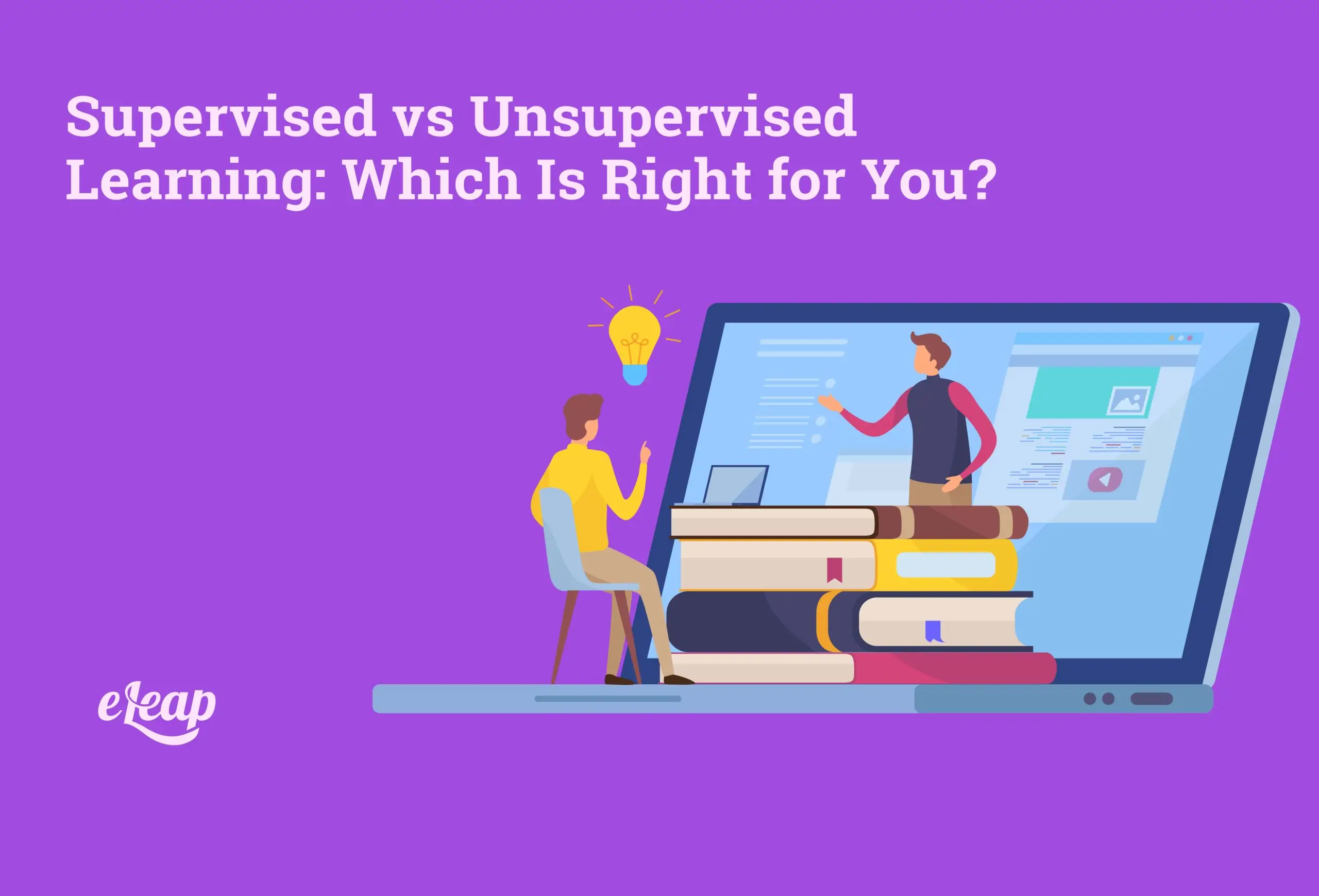 Supervised vs Unsupervised Learning: Which Is Right for You?

eLeap